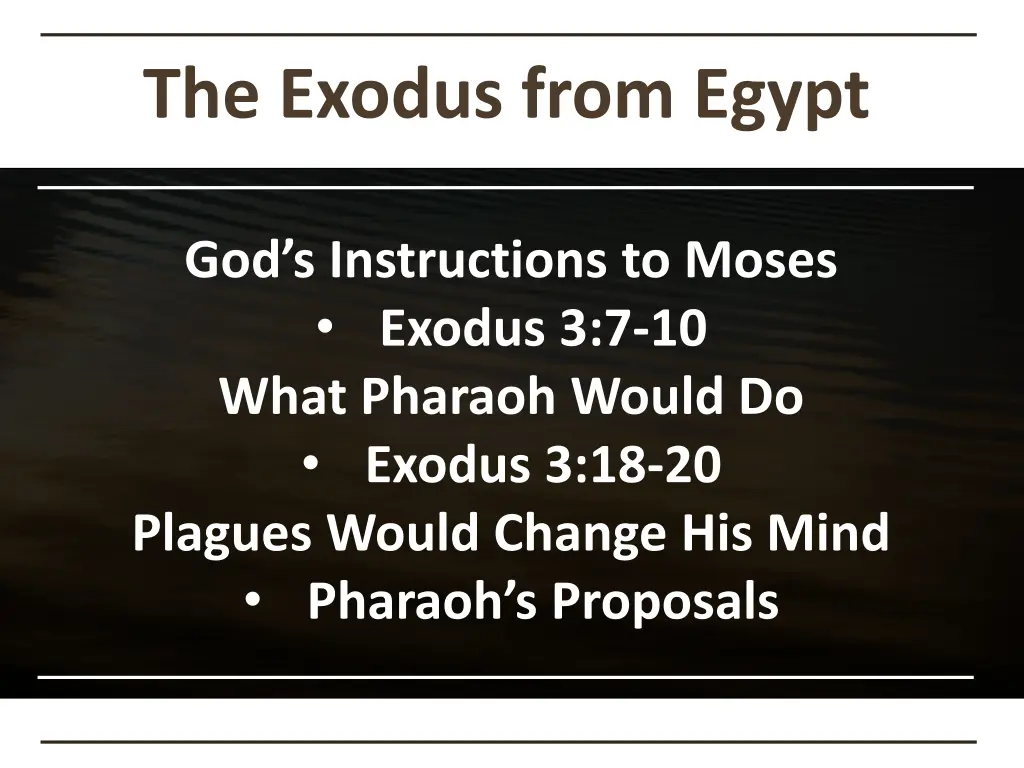 The Exodus from Egypt

God’s Instructions to Moses
• Exodus 3:7-10
What Pharaoh Would Do
• Exodus 3:18-20
Plagues Would Change His Mind
• Pharaoh’s Proposals